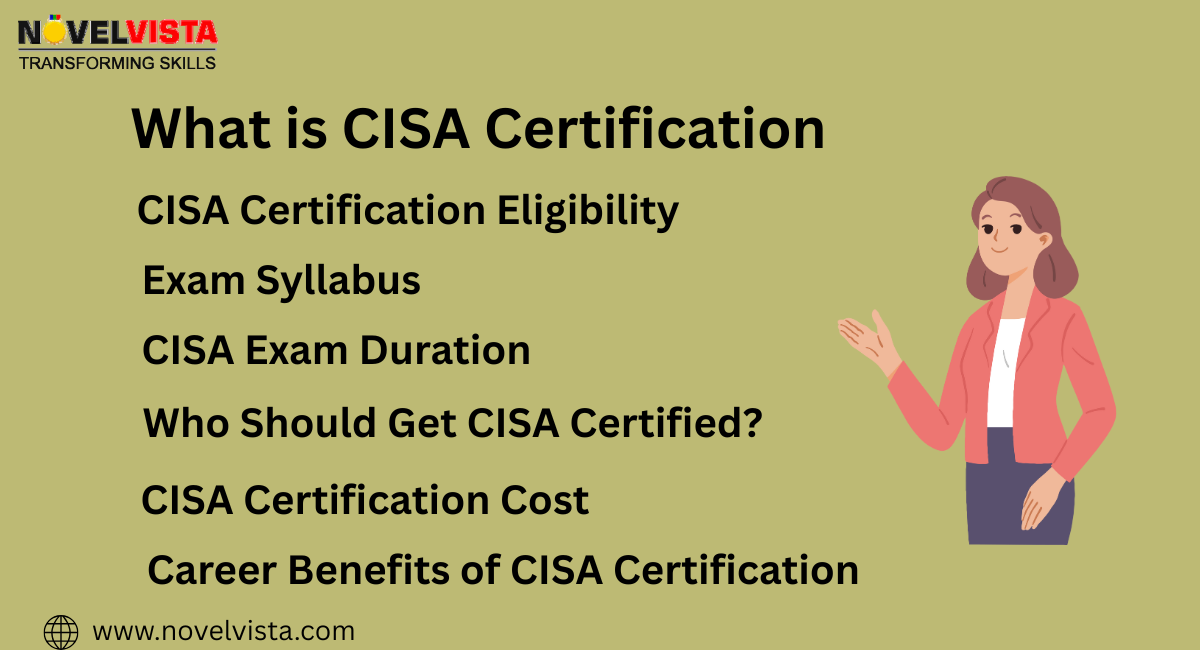 NOVELVISTA
TRANSFORMING SKILLS

What is CISA Certification

CISA Certification Eligibility

Exam Syllabus

CISA Exam Duration

Who Should Get CISA Certified?

CISA Certification Cost

Career Benefits of CISA Certification

www.novelvista.com